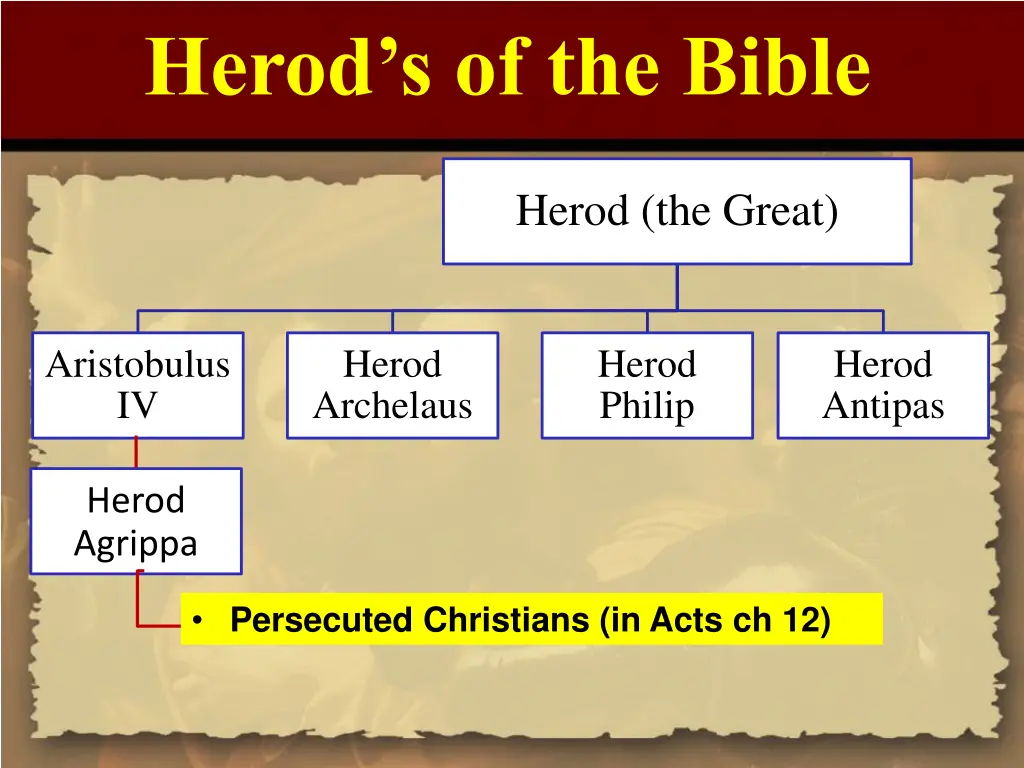 Herod's of the Bible

Herod (the Great)

Aristobulus IV

Herod Archelaus

Herod Philip

Herod Antipas

Herod Agrippa

• Persecuted Christians (in Acts ch 12)